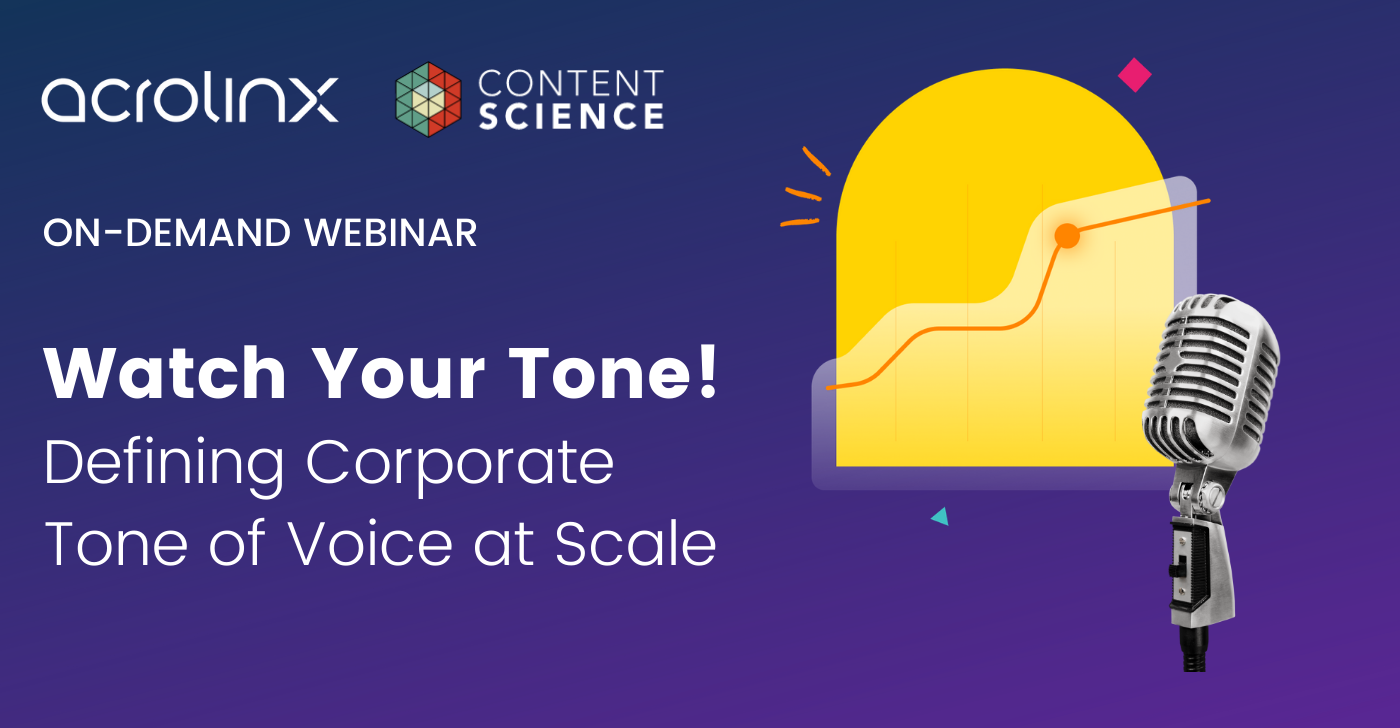 acrolinx

CONTENT SCIENCE

ON-DEMAND WEBINAR

Watch Your Tone!

Defining Corporate Tone of Voice at Scale